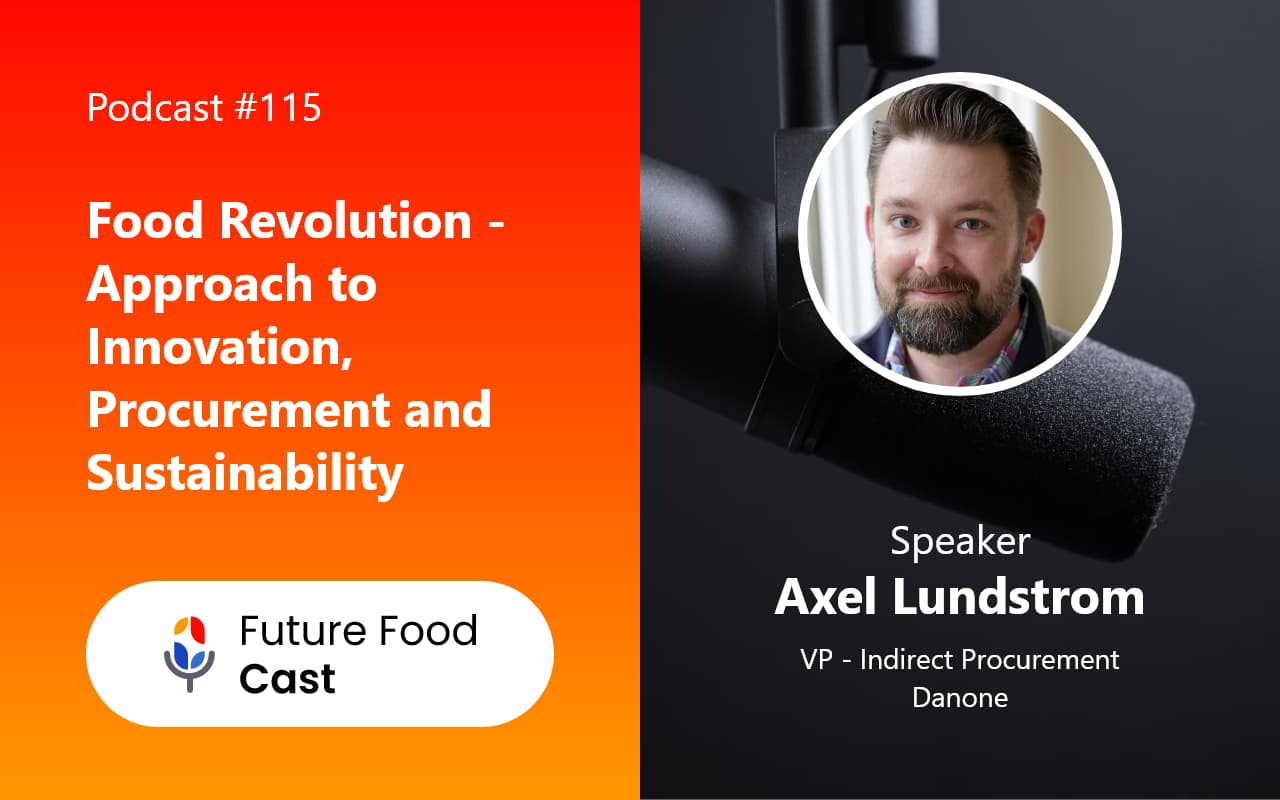 Podcast #115

Food Revolution - Approach to Innovation, Procurement and Sustainability

Future Food Cast

Speaker
Axel Lundstrom
VP - Indirect Procurement
Danone